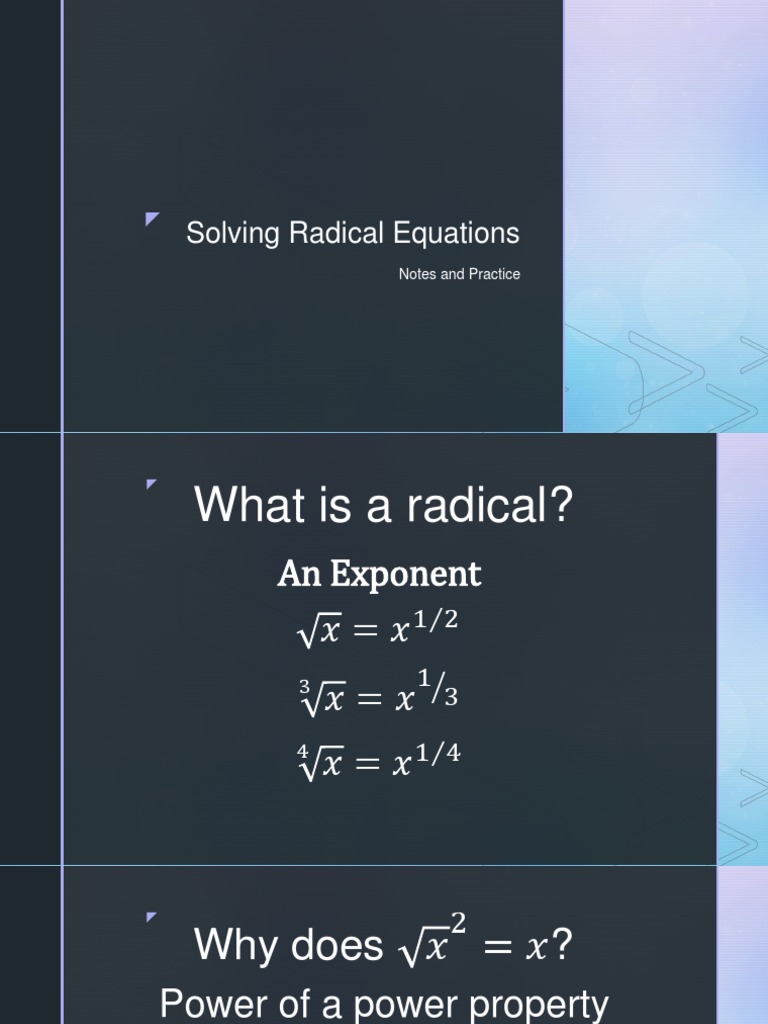 Solving Radical Equations

Notes and Practice

What is a radical?

An Exponent

$\sqrt{x} = x^{1/2}$

$\sqrt[3]{x} = x^{1/3}$

$\sqrt[4]{x} = x^{1/4}$

Why does $\sqrt{x}^2 = x$?

Power of a power property